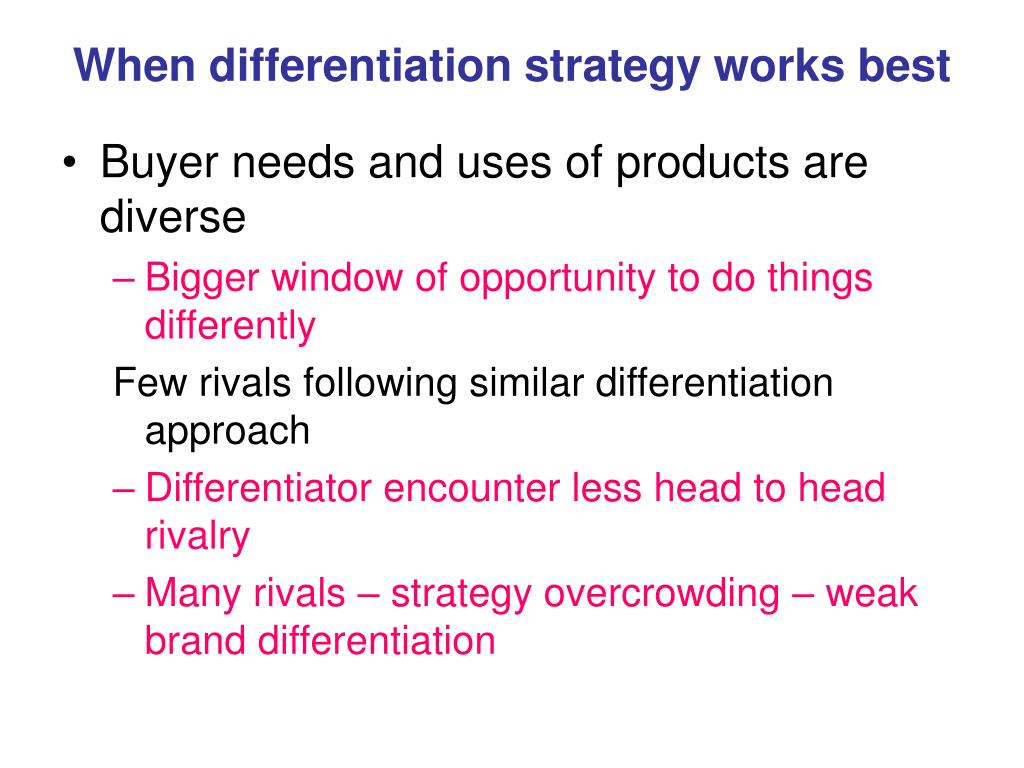 When differentiation strategy works best

• Buyer needs and uses of products are diverse

– Bigger window of opportunity to do things differently

Few rivals following similar differentiation approach

– Differentiator encounter less head to head rivalry

– Many rivals – strategy overcrowding – weak brand differentiation